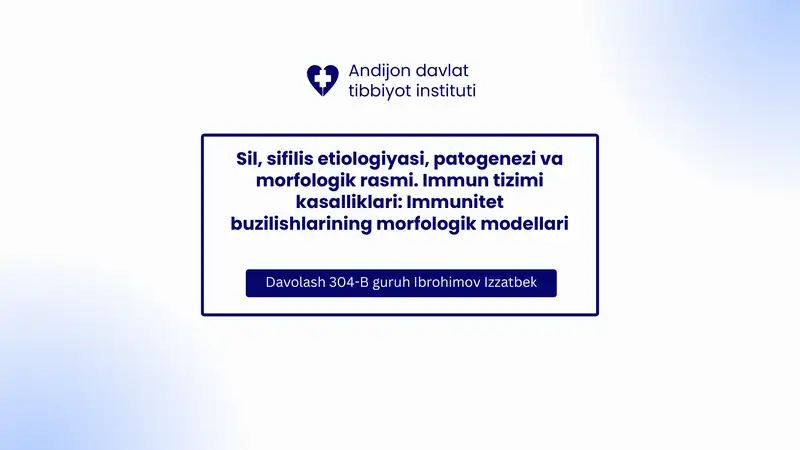 Andijon davlat tibbiyot instituti

Sil, sifilis etiologiyasi, patogenezi va morfologik rasmi. Immun tizimi kasalliklari: Immunitet buzilishlarining morfologik modellari

Davolash 304-B guruh Ibrohimov Izzatbek